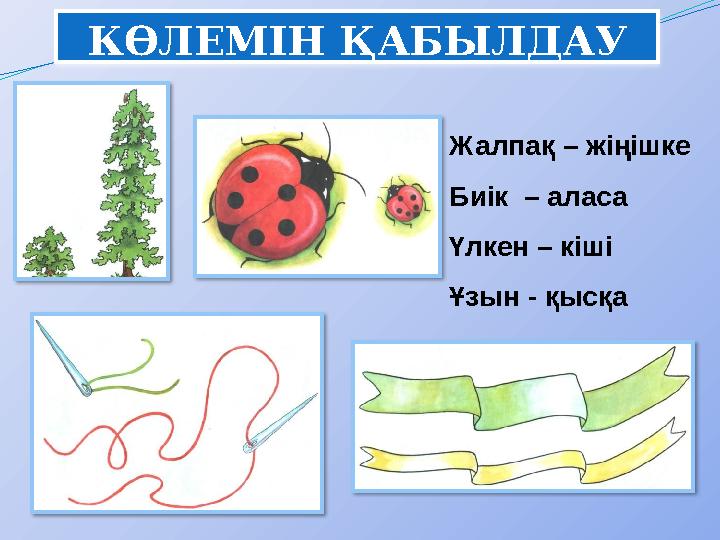 КӨЛЕМІН ҚАБЫЛДАУ

Жалпақ – жіңішке

Биік – аласа

Үлкен – кіші

Ұзын - қысқа